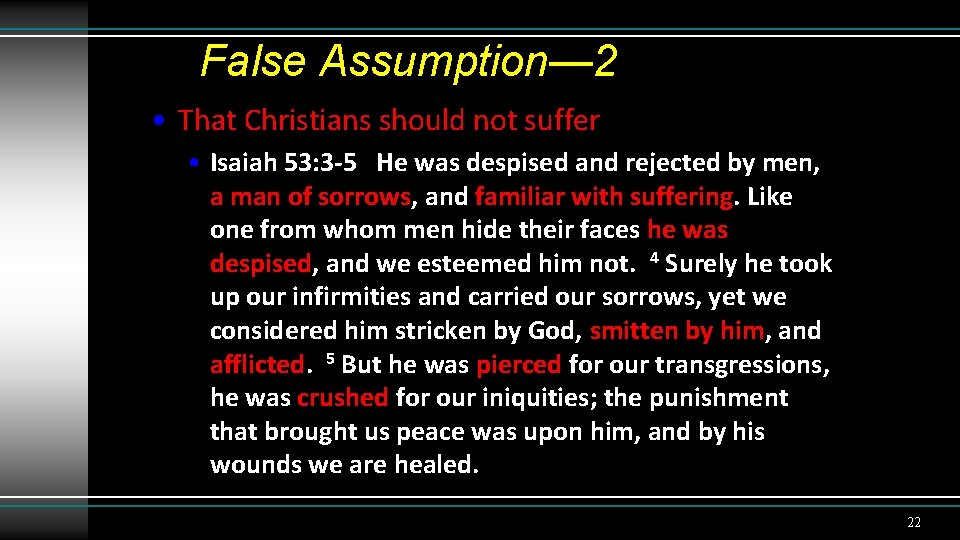 False Assumption—2

• That Christians should not suffer

• Isaiah 53:3-5 He was despised and rejected by men, a man of sorrows, and familiar with suffering. Like one from whom men hide their faces he was despised, and we esteemed him not. $^4$ Surely he took up our infirmities and carried our sorrows, yet we considered him stricken by God, smitten by him, and afflicted. $^5$ But he was pierced for our transgressions, he was crushed for our iniquities; the punishment that brought us peace was upon him, and by his wounds we are healed.

22